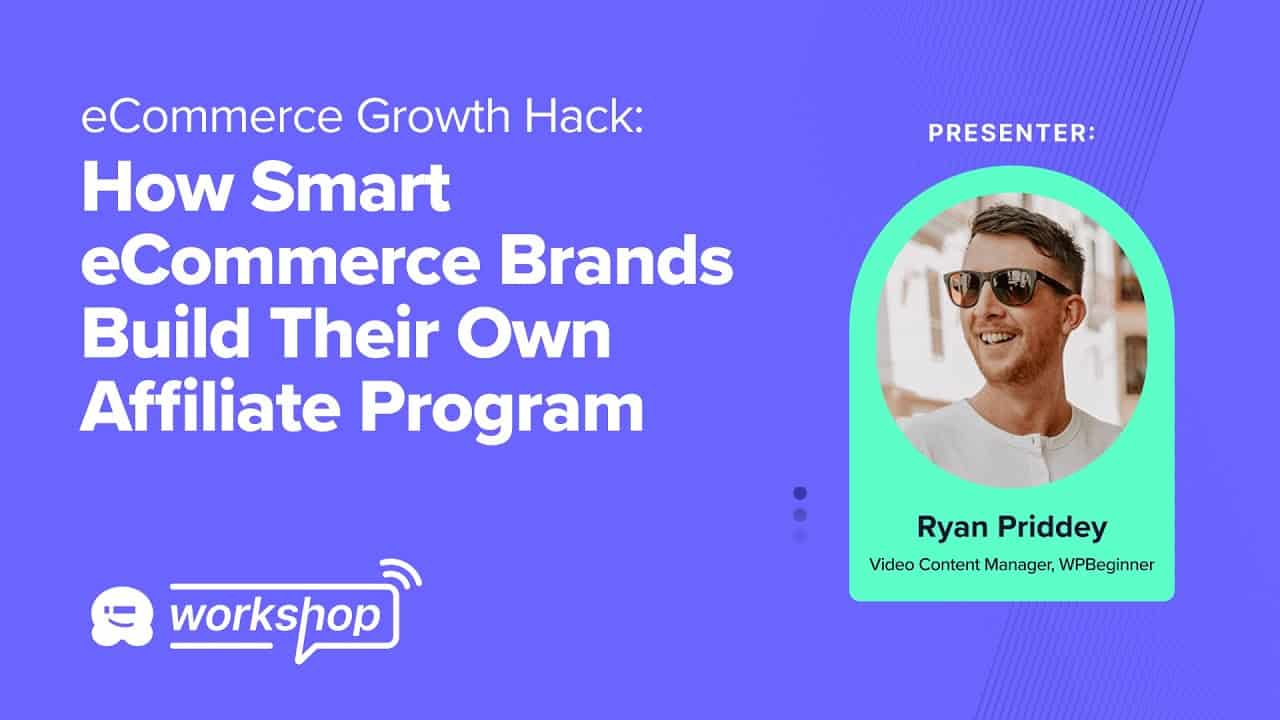 eCommerce Growth Hack:
How Smart eCommerce Brands Build Their Own Affiliate Program

workshop

PRESENTER:

Ryan Priddey
Video Content Manager, WPBeginner